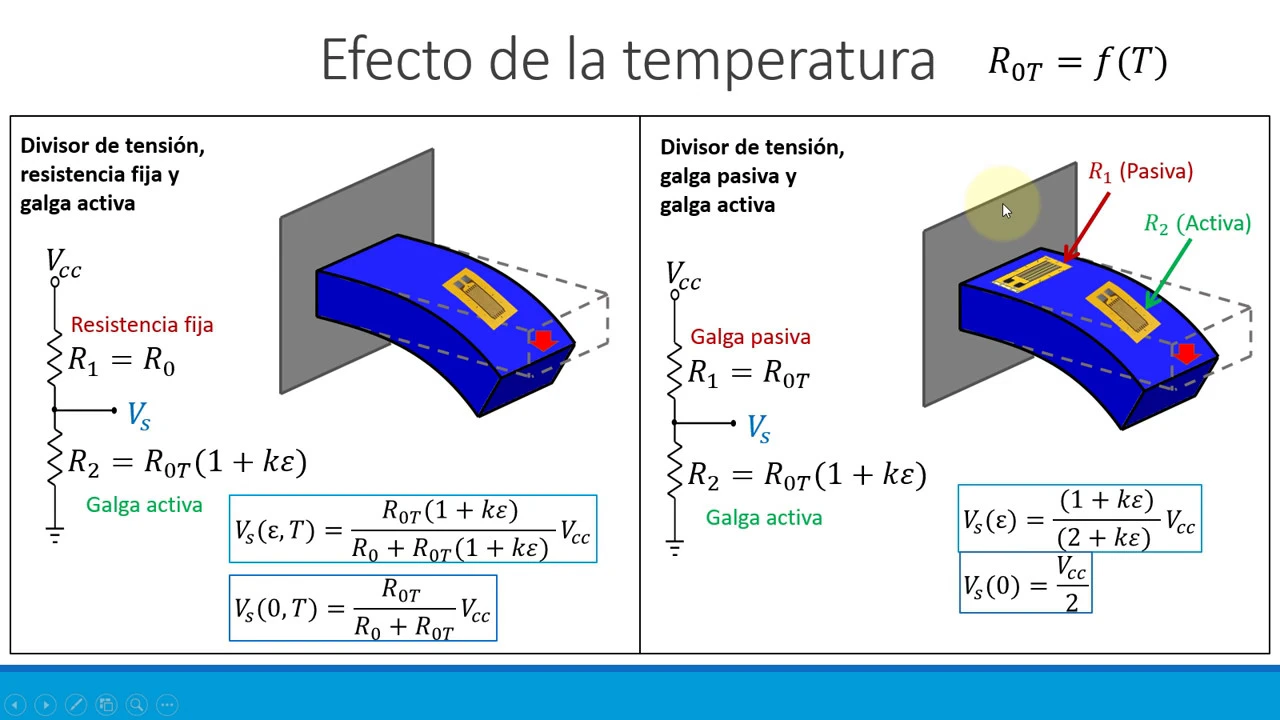 Efecto de la temperatura $R_{0T} = f(T)$

Divisor de tensión, resistencia fija y galga activa

$V_{cc}$

Resistencia fija

$R_1 = R_0$

$V_s$

$R_2 = R_{0T}(1 + k\varepsilon)$

Galga activa

$V_s(\varepsilon, T) = \frac{R_{0T}(1 + k\varepsilon)}{R_0 + R_{0T}(1 + k\varepsilon)} V_{cc}$

$V_s(0, T) = \frac{R_{0T}}{R_0 + R_{0T}} V_{cc}$

Divisor de tensión, galga pasiva y galga activa

$R_1$ (Pasiva)

$R_2$ (Activa)

$V_{cc}$

Galga pasiva

$R_1 = R_{0T}$

$V_s$

$R_2 = R_{0T}(1 + k\varepsilon)$

Galga activa

$V_s(\varepsilon) = \frac{(1 + k\varepsilon)}{(2 + k\varepsilon)} V_{cc}$

$V_s(0) = \frac{V_{cc}}{2}$